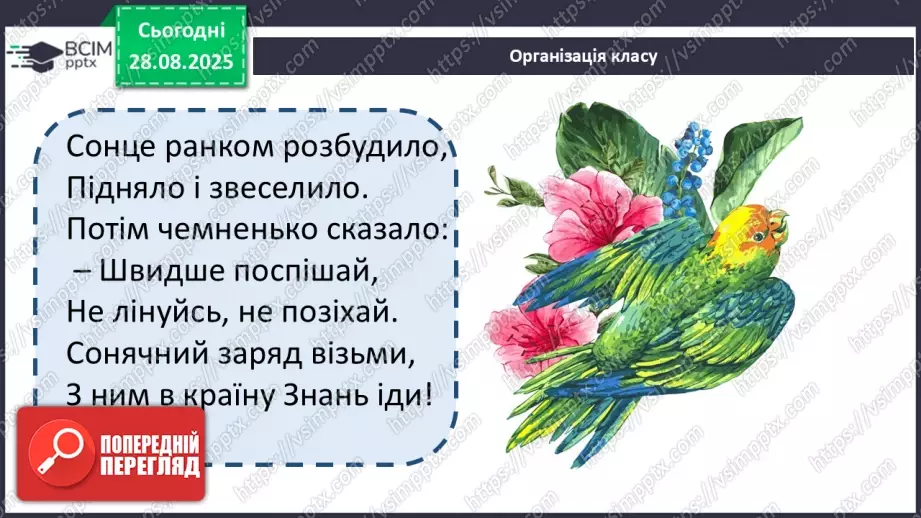 ВСІМ pptx

Сьогодні 28.08.2025

Організація класу

Сонце ранком розбудило,
Підняло і звеселило.
Потім чемненько сказало:
– Швидше поспішай,
Не лінуйсь, не позіхай.
Сонячний заряд візьми,
З ним в країну Знань іди!

ПОПЕРЕДНІЙ ПЕРЕГЛЯД

https://vsimpptx.com